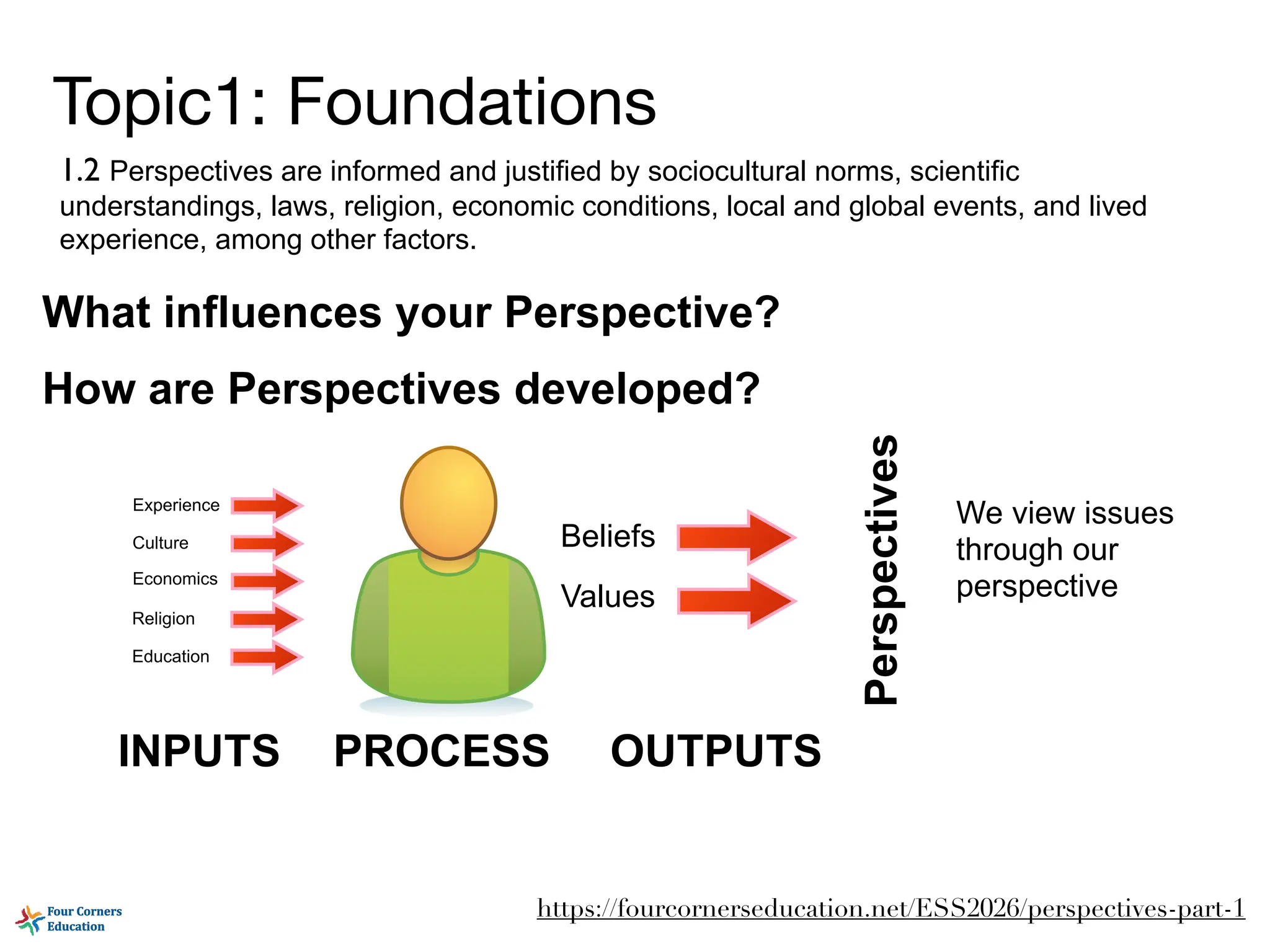 Topic1: Foundations

1.2 Perspectives are informed and justified by sociocultural norms, scientific understandings, laws, religion, economic conditions, local and global events, and lived experience, among other factors.

What influences your Perspective?

How are Perspectives developed?

Experience
Culture
Economics
Religion
Education

Beliefs
Values

Perspectives

We view issues through our perspective

INPUTS PROCESS OUTPUTS

Four Corners Education

https://fourcornerseducation.net/ESS2026/perspectives-part-1